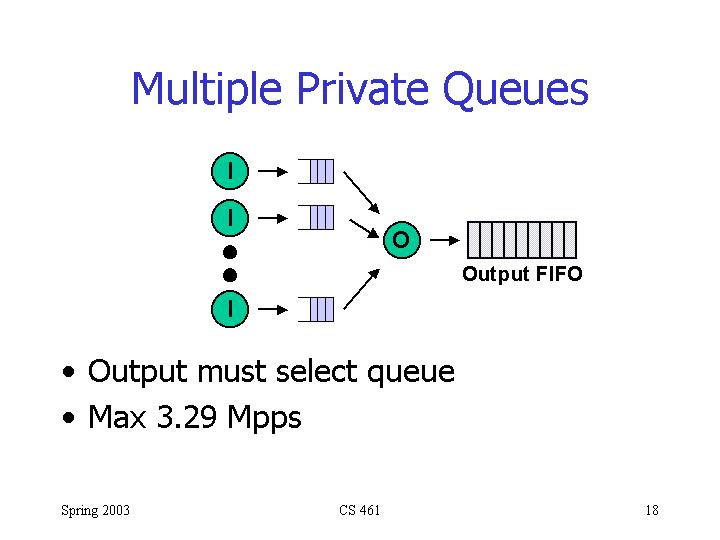 Multiple Private Queues

I
I
I
O
Output FIFO

• Output must select queue
• Max 3.29 Mpps

Spring 2003
CS 461
18